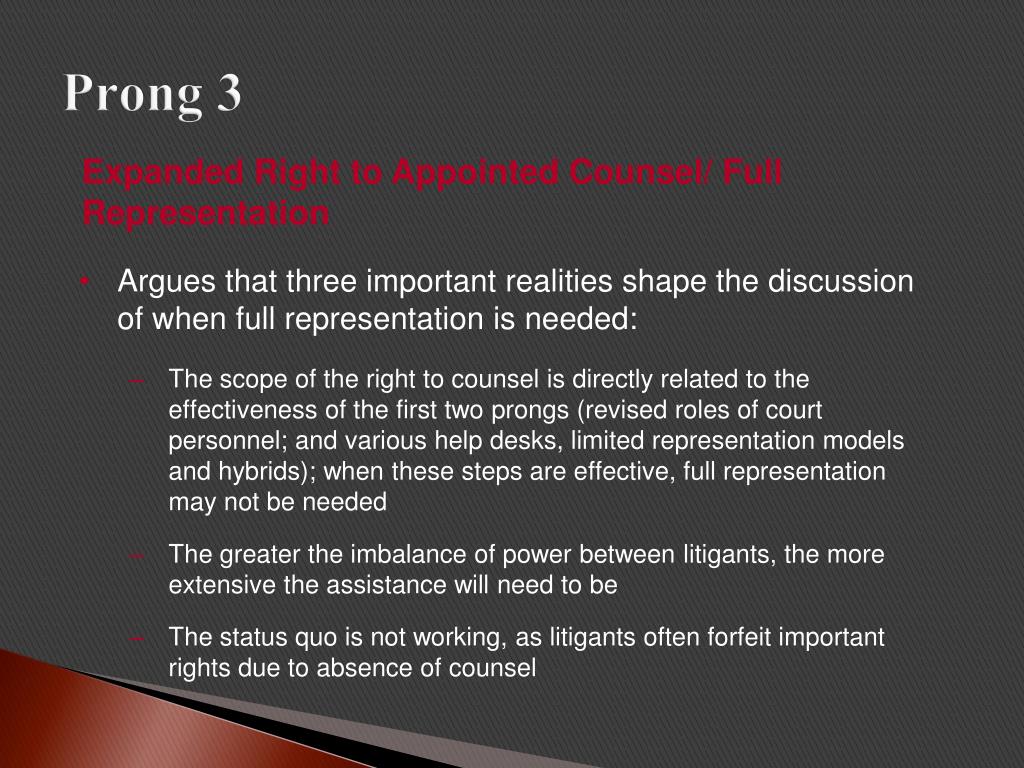 Prong 3

Expanded Right to Appointed Counsel/ Full Representation

• Argues that three important realities shape the discussion of when full representation is needed:

– The scope of the right to counsel is directly related to the effectiveness of the first two prongs (revised roles of court personnel; and various help desks, limited representation models and hybrids); when these steps are effective, full representation may not be needed

– The greater the imbalance of power between litigants, the more extensive the assistance will need to be

– The status quo is not working, as litigants often forfeit important rights due to absence of counsel